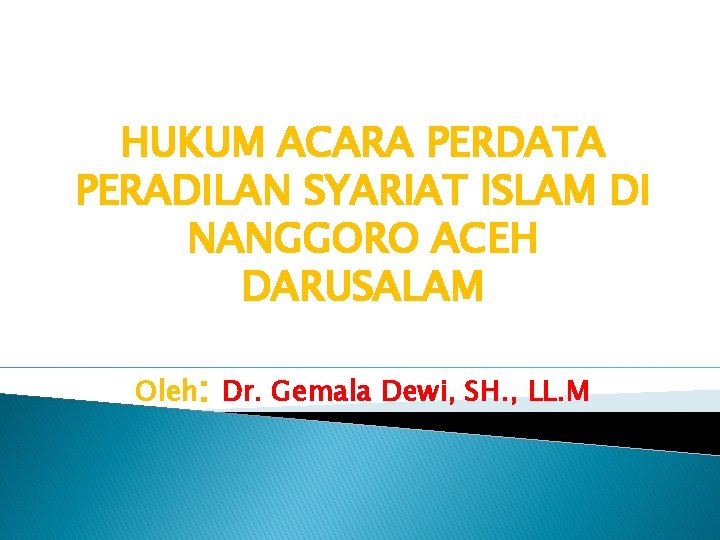 HUKUM ACARA PERDATA PERADILAN SYARIAT ISLAM DI NANGGORO ACEH DARUSALAM

Oleh: Dr. Gemala Dewi, SH., LL.M